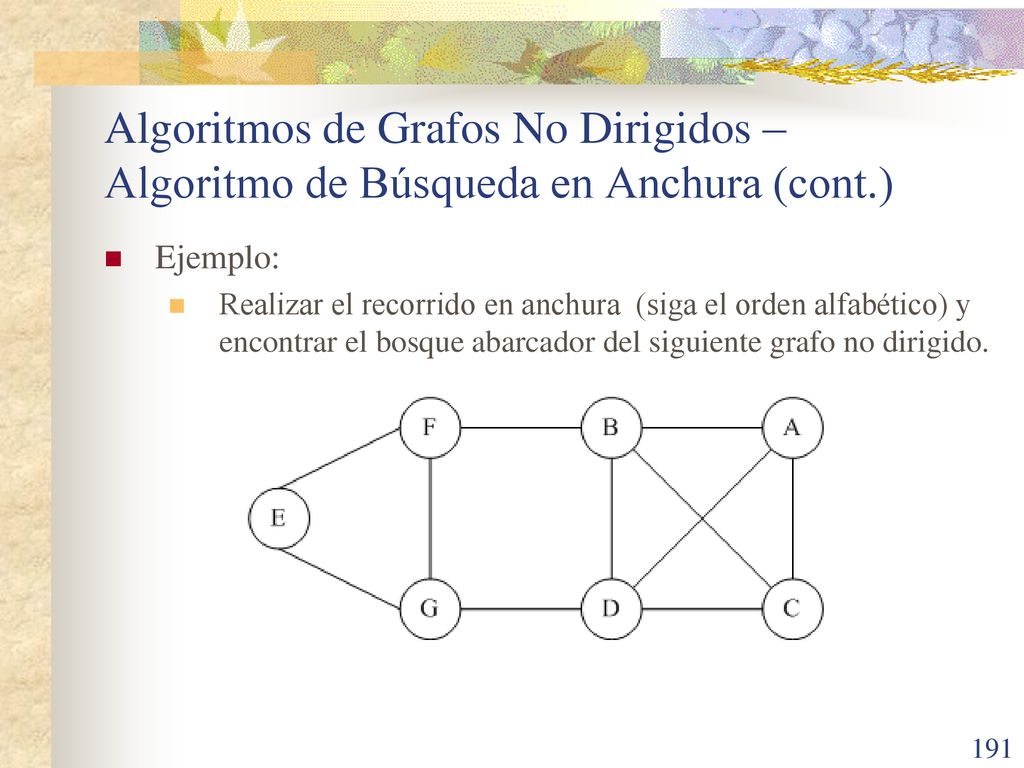 Algoritmos de Grafos No Dirigidos – Algoritmo de Búsqueda en Anchura (cont.)

Ejemplo:

Realizar el recorrido en anchura (siga el orden alfabético) y encontrar el bosque abarcador del siguiente grafo no dirigido.

F
B
A
E
G
D
C

191